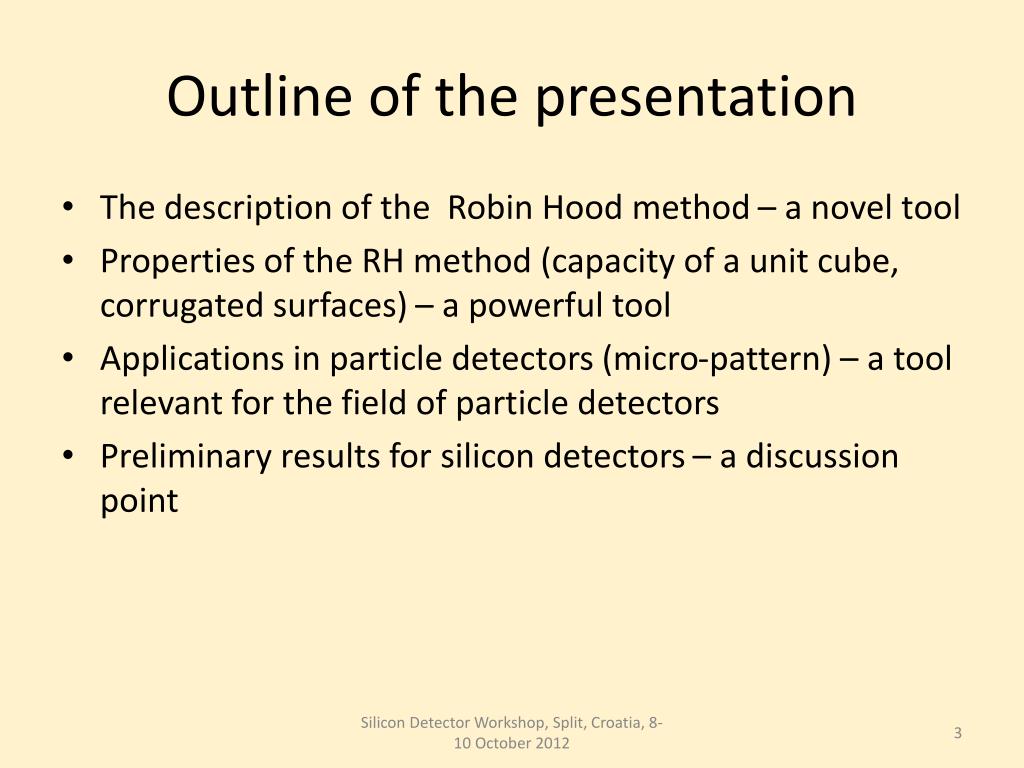 Outline of the presentation

• The description of the Robin Hood method – a novel tool
• Properties of the RH method (capacity of a unit cube, corrugated surfaces) – a powerful tool
• Applications in particle detectors (micro-pattern) – a tool relevant for the field of particle detectors
• Preliminary results for silicon detectors – a discussion point

Silicon Detector Workshop, Split, Croatia, 8-10 October 2012

3